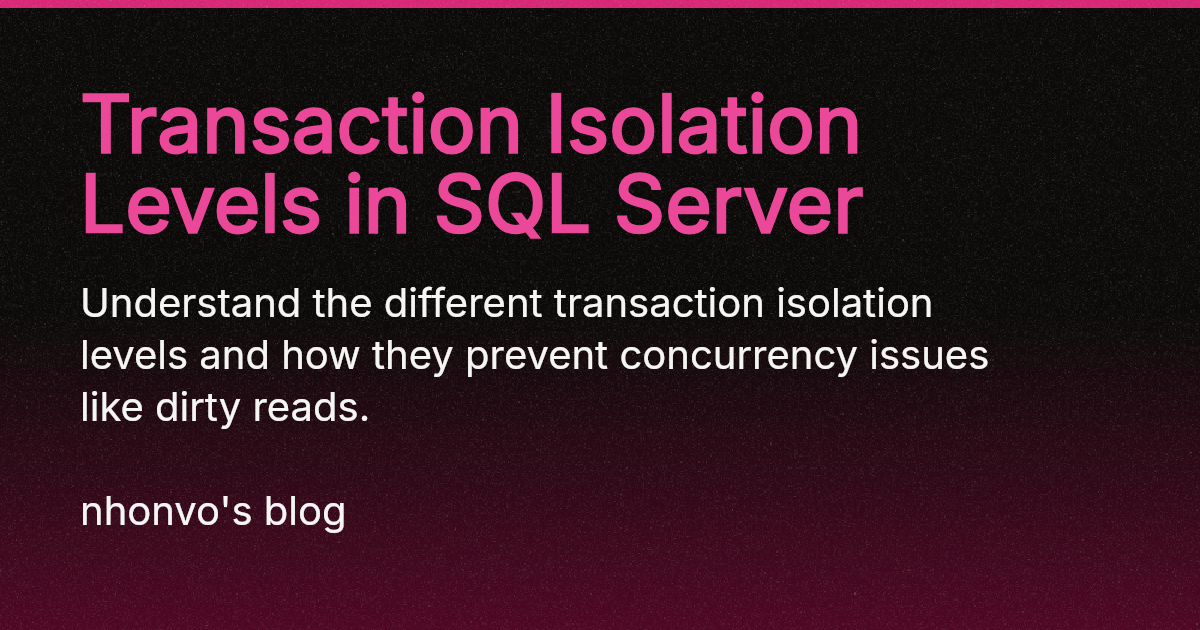 Transaction Isolation Levels in SQL Server

Understand the different transaction isolation levels and how they prevent concurrency issues like dirty reads.

nhonvo's blog